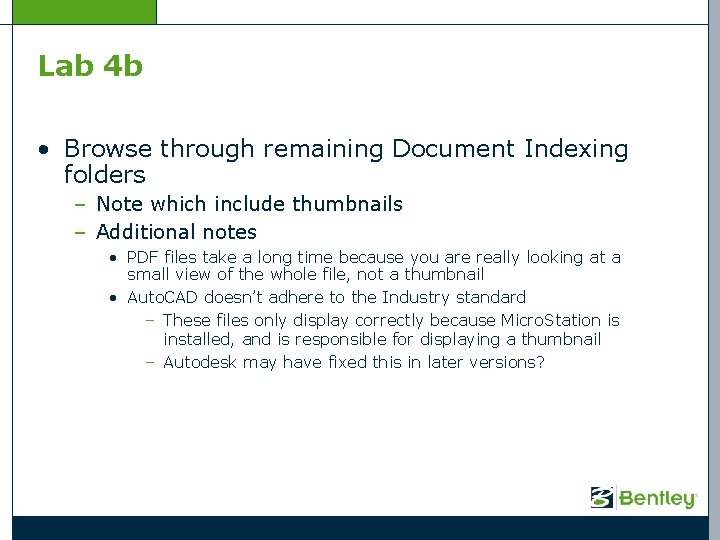 Lab 4b

• Browse through remaining Document Indexing folders
– Note which include thumbnails
– Additional notes
• PDF files take a long time because you are really looking at a small view of the whole file, not a thumbnail
• AutoCAD doesn't adhere to the Industry standard
– These files only display correctly because MicroStation is installed, and is responsible for displaying a thumbnail
– Autodesk may have fixed this in later versions?

Bentley